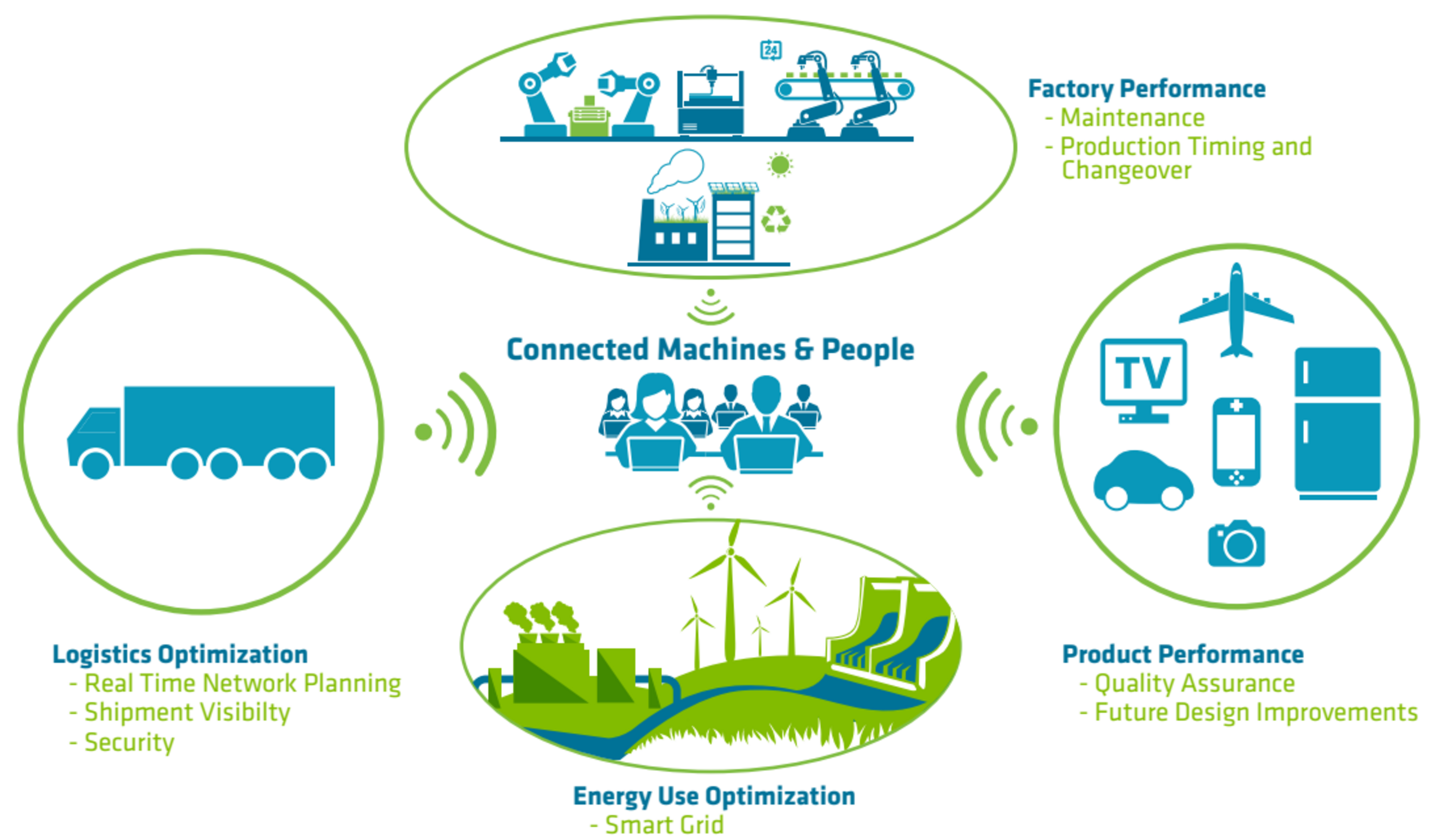 24

Factory Performance
- Maintenance
- Production Timing and Changeover

Connected Machines & People

TV

Logistics Optimization
- Real Time Network Planning
- Shipment Visibilty
- Security

Energy Use Optimization
- Smart Grid

Product Performance
- Quality Assurance
- Future Design Improvements